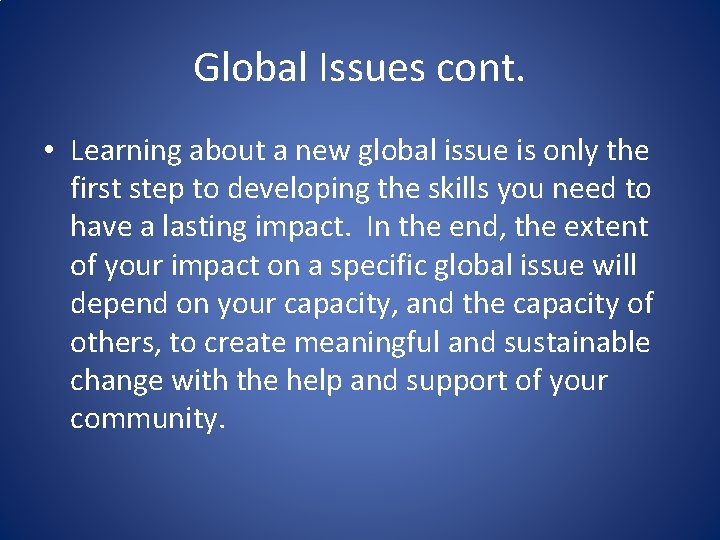 Global Issues cont.

• Learning about a new global issue is only the first step to developing the skills you need to have a lasting impact. In the end, the extent of your impact on a specific global issue will depend on your capacity, and the capacity of others, to create meaningful and sustainable change with the help and support of your community.